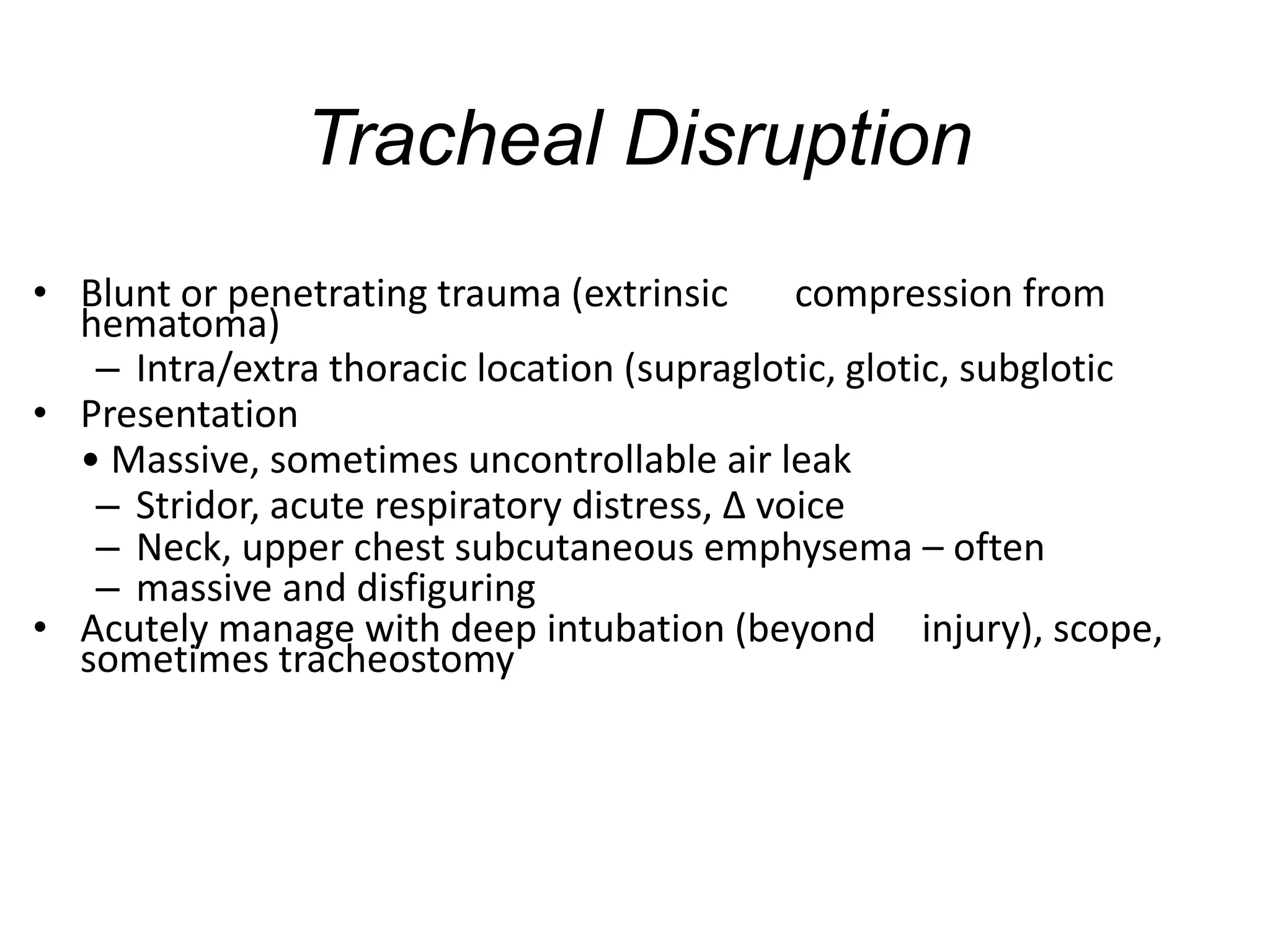 Tracheal Disruption

• Blunt or penetrating trauma (extrinsic compression from hematoma)
– Intra/extra thoracic location (supraglotic, glotic, subglotic
• Presentation
• Massive, sometimes uncontrollable air leak
– Stridor, acute respiratory distress, Δ voice
– Neck, upper chest subcutaneous emphysema – often
– massive and disfiguring
• Acutely manage with deep intubation (beyond injury), scope, sometimes tracheostomy